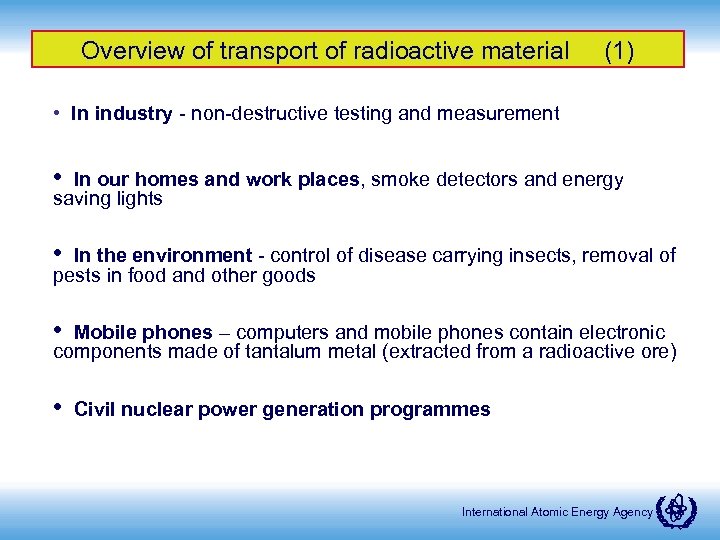 Overview of transport of radioactive material (1)

• In industry - non-destructive testing and measurement

• In our homes and work places, smoke detectors and energy saving lights

• In the environment - control of disease carrying insects, removal of pests in food and other goods

• Mobile phones – computers and mobile phones contain electronic components made of tantalum metal (extracted from a radioactive ore)

• Civil nuclear power generation programmes

International Atomic Energy Agency